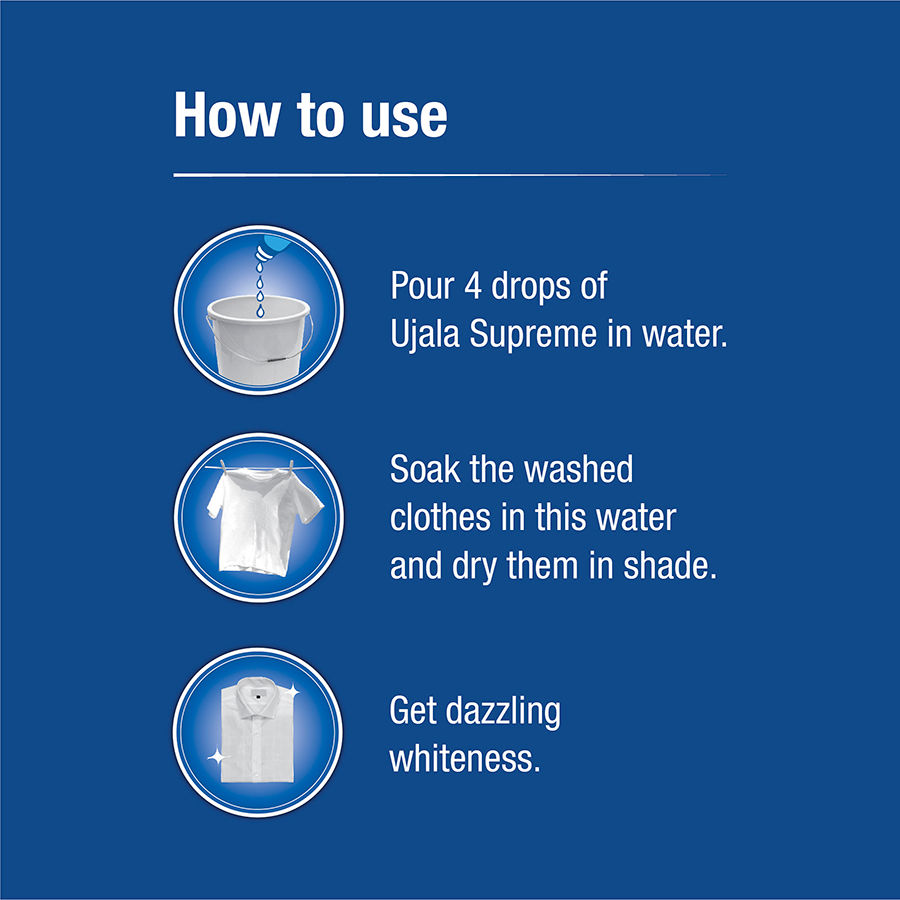 How to use

Pour 4 drops of Ujala Supreme in water.

Soak the washed clothes in this water and dry them in shade.

Get dazzling whiteness.